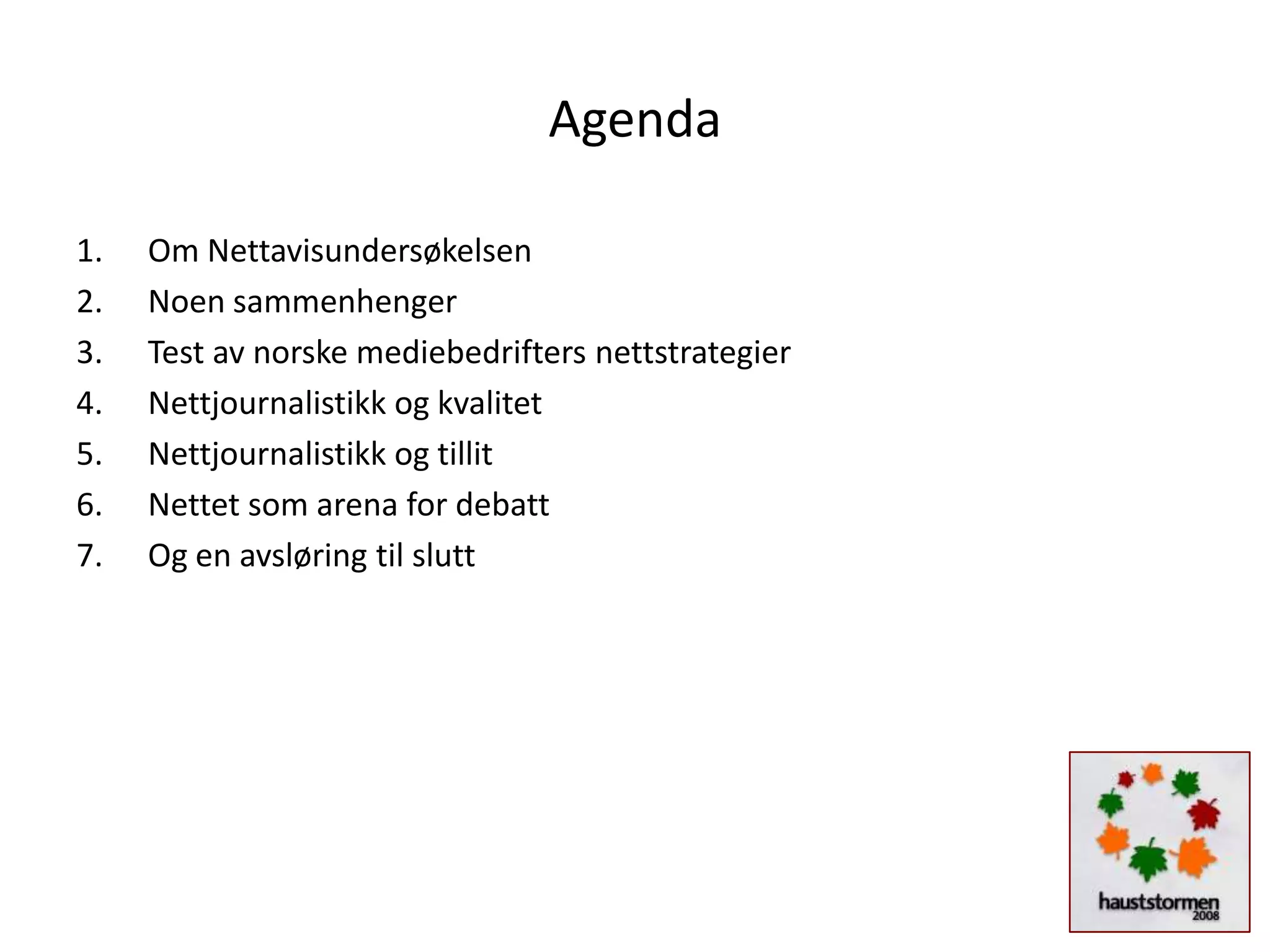 Agenda

1. Om Nettavisundersøkelsen
2. Noen sammenhenger
3. Test av norske mediebedrifters nettstrategier
4. Nettjournalistikk og kvalitet
5. Nettjournalistikk og tillit
6. Nettet som arena for debatt
7. Og en avsløring til slutt

hauststormen 2008